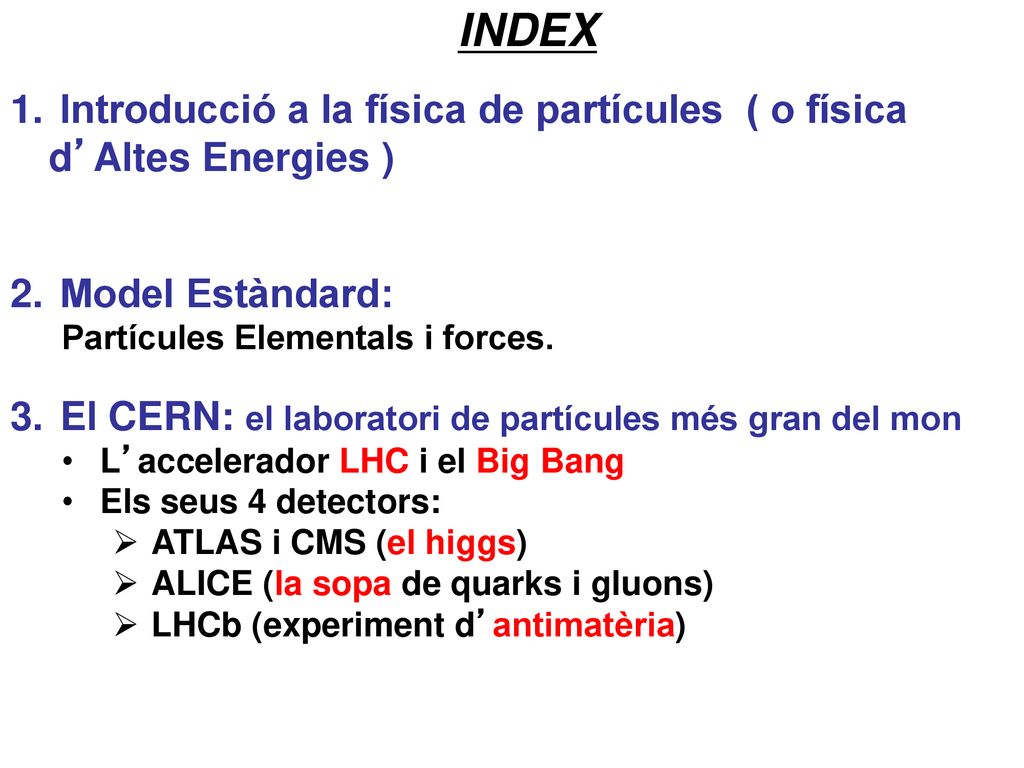 INDEX

1. Introducció a la física de partícules ( o física d’Altes Energies )

2. Model Estàndard:
Partícules Elementals i forces.

3. El CERN: el laboratori de partícules més gran del mon
• L’accelerador LHC i el Big Bang
• Els seus 4 detectors:
➢ ATLAS i CMS (el higgs)
➢ ALICE (la sopa de quarks i gluons)
➢ LHCb (experiment d’antimatèria)